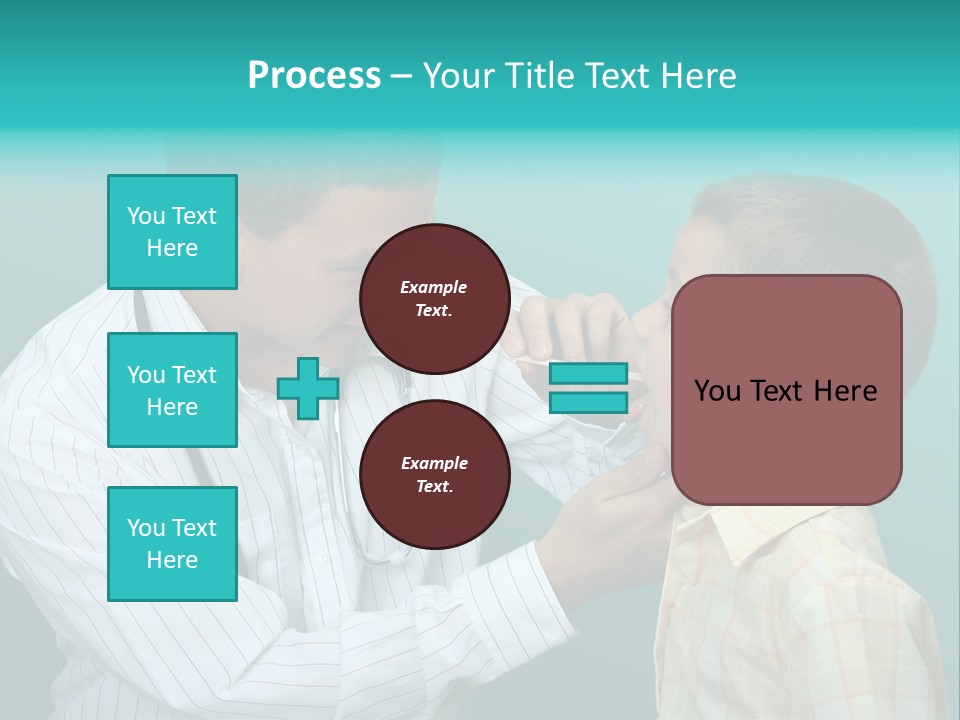 Process – Your Title Text Here

You Text Here

You Text Here

You Text Here

Example Text.

Example Text.

You Text Here